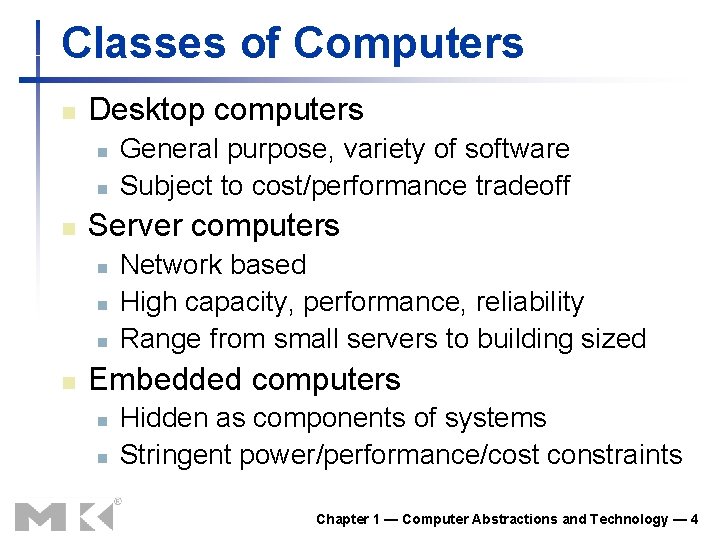 Classes of Computers

- Desktop computers
  - General purpose, variety of software
  - Subject to cost/performance tradeoff
- Server computers
  - Network based
  - High capacity, performance, reliability
  - Range from small servers to building sized
- Embedded computers
  - Hidden as components of systems
  - Stringent power/performance/cost constraints

MK®

Chapter 1 — Computer Abstractions and Technology — 4